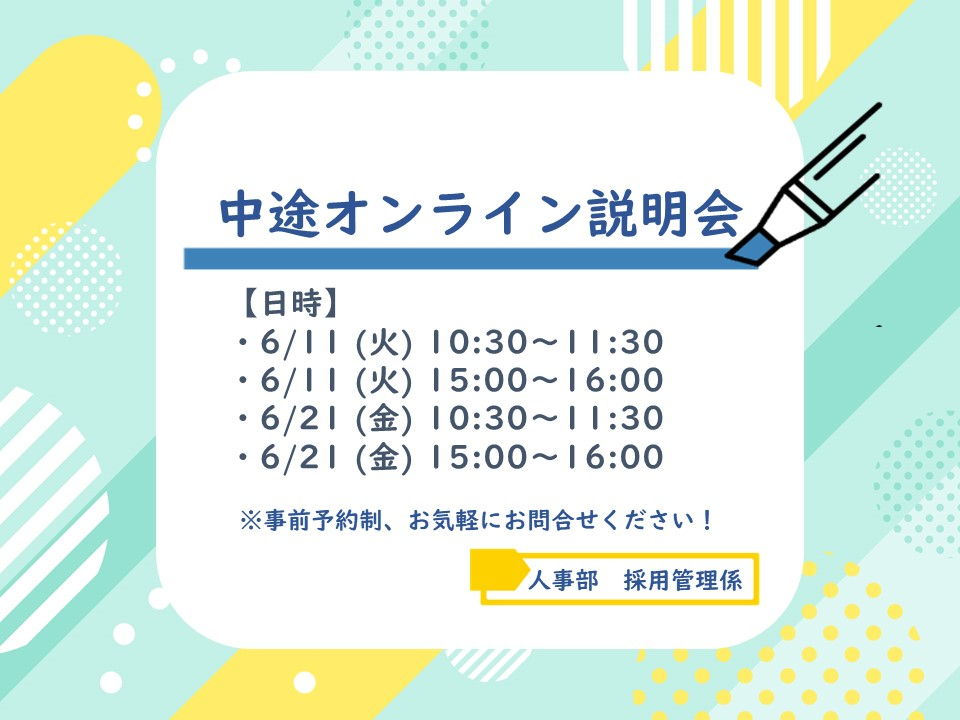 中途オンライン説明会

【日時】
・6/11 (火) 10:30～11:30
・6/11 (火) 15:00～16:00
・6/21 (金) 10:30～11:30
・6/21 (金) 15:00～16:00

※事前予約制、お気軽にお問合せください！

人事部　採用管理係